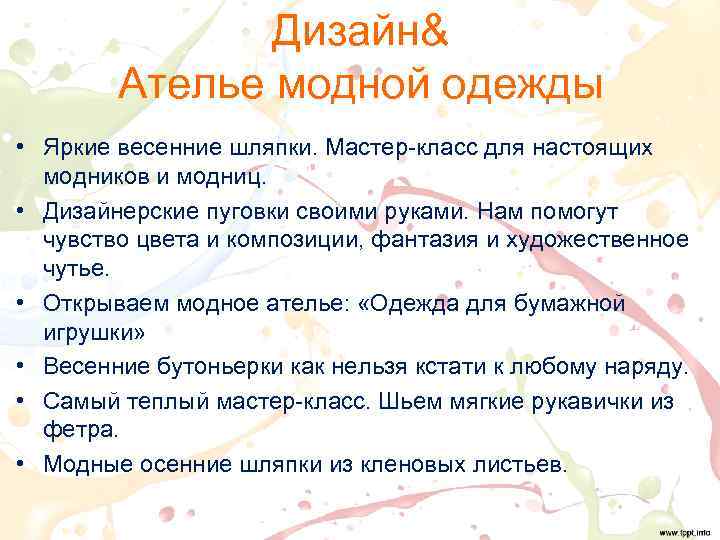 Дизайн&
Ателье модной одежды

• Яркие весенние шляпки. Мастер-класс для настоящих модников и модниц.
• Дизайнерские пуговки своими руками. Нам помогут чувство цвета и композиции, фантазия и художественное чутье.
• Открываем модное ателье: «Одежда для бумажной игрушки»
• Весенние бутоньерки как нельзя кстати к любому наряду.
• Самый теплый мастер-класс. Шьем мягкие рукавички из фетра.
• Модные осенние шляпки из кленовых листьев.

www.fppt.info